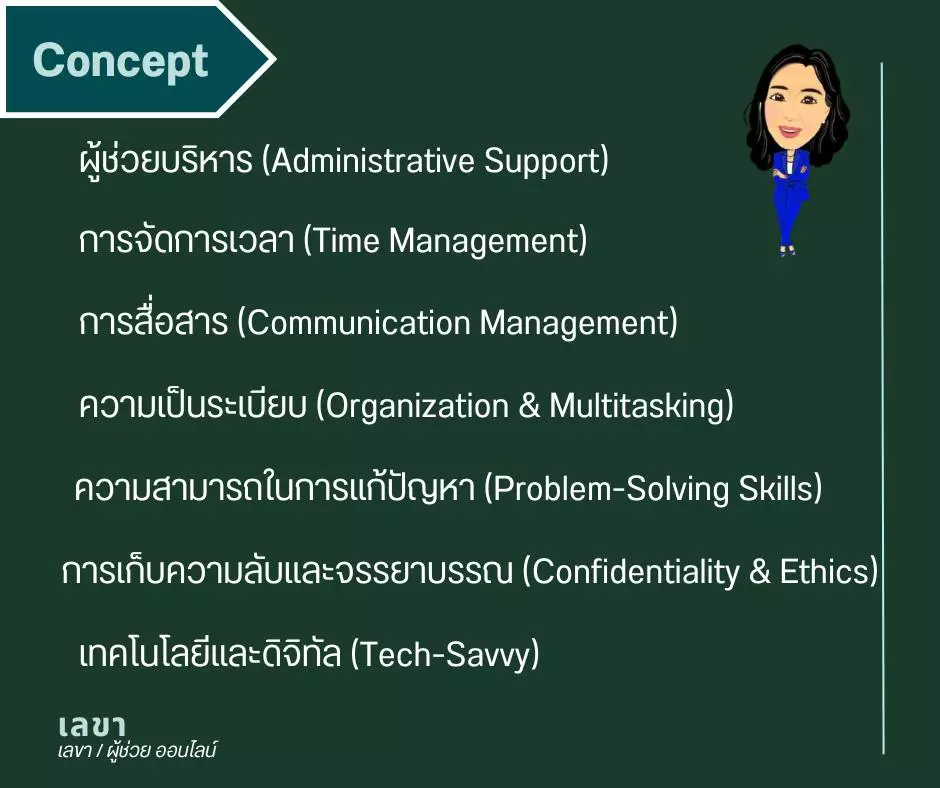 Concept

ผู้ช่วยบริหาร (Administrative Support)

การจัดการเวลา (Time Management)

การสื่อสาร (Communication Management)

ความเป็นระเบียบ (Organization & Multitasking)

ความสามารถในการแก้ปัญหา (Problem-Solving Skills)

การเก็บความลับและจรรยาบรรณ (Confidentiality & Ethics)

เทคโนโลยีและดิจิทัล (Tech-Savvy)

เลขา
เลขา / ผู้ช่วย ออนไลน์